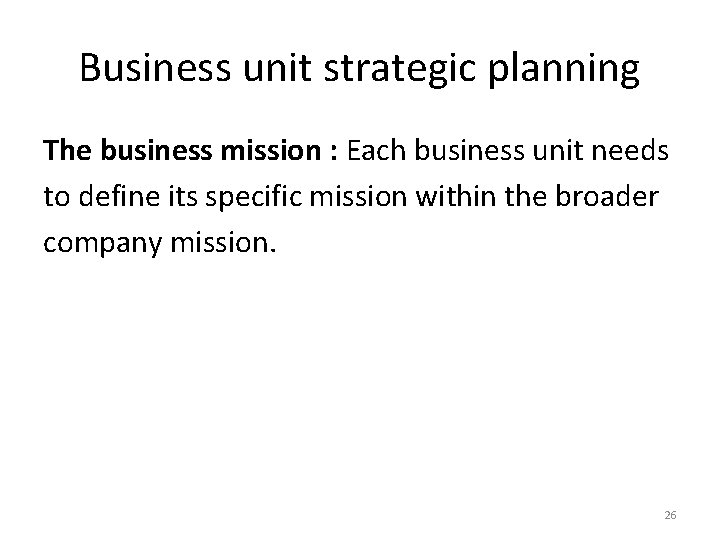 Business unit strategic planning

The business mission : Each business unit needs to define its specific mission within the broader company mission.

26